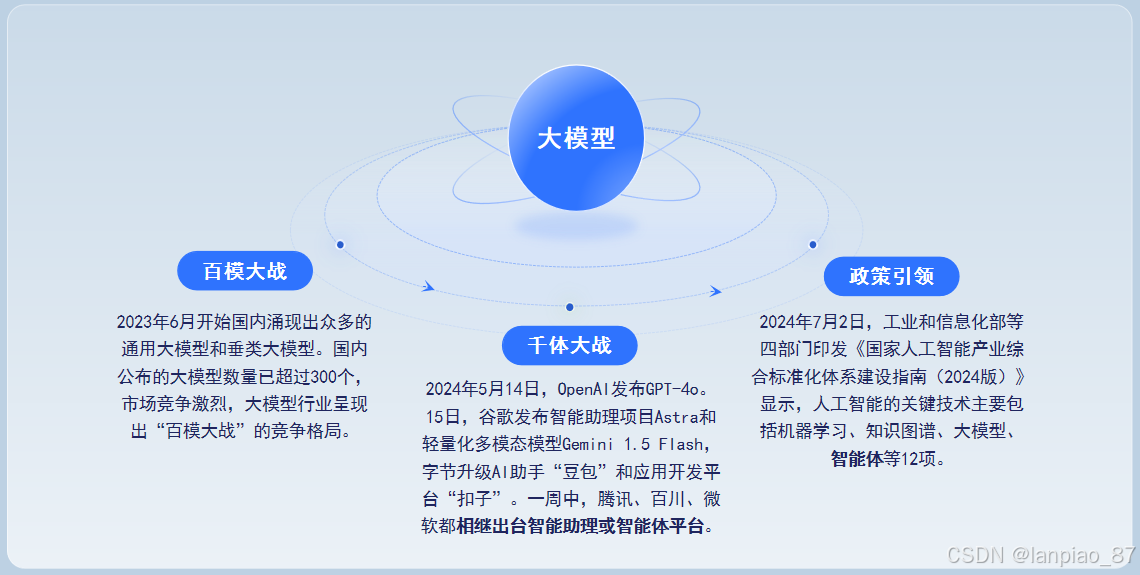 大模型

百模大战

2023年6月开始国内涌现出众多的通用大模型和垂类大模型。国内公布的大模型数量已超过300个，市场竞争激烈，大模型行业呈现出“百模大战”的竞争格局。

千体大战

2024年5月14日，OpenAI发布GPT-4o。15日，谷歌发布智能助理项目Astra和轻量化多模态模型Gemini 1.5 Flash，字节升级AI助手“豆包”和应用开发平台“扣子”。一周中，腾讯、百川、微软都相继出台智能助理或智能体平台。

政策引领

2024年7月2日，工业和信息化部等四部门印发《国家人工智能产业综合标准化体系建设指南（2024版）》显示，人工智能的关键技术主要包括机器学习、知识图谱、大模型、智能体等12项。

CSDN @lanpiao_87